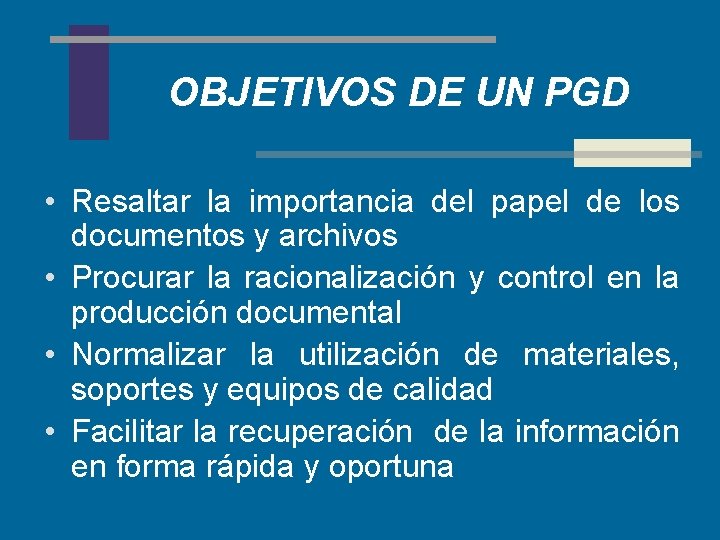 OBJETIVOS DE UN PGD

• Resaltar la importancia del papel de los documentos y archivos
• Procurar la racionalización y control en la producción documental
• Normalizar la utilización de materiales, soportes y equipos de calidad
• Facilitar la recuperación de la información en forma rápida y oportuna